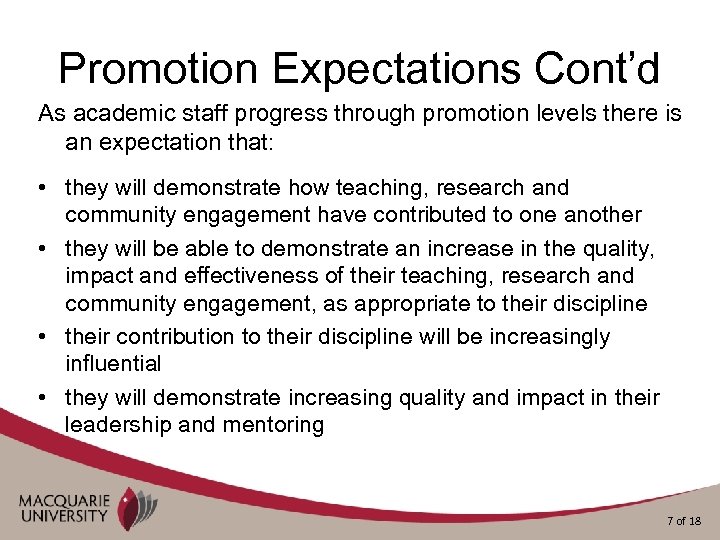 Promotion Expectations Cont'd

As academic staff progress through promotion levels there is an expectation that:

• they will demonstrate how teaching, research and community engagement have contributed to one another

• they will be able to demonstrate an increase in the quality, impact and effectiveness of their teaching, research and community engagement, as appropriate to their discipline

• their contribution to their discipline will be increasingly influential

• they will demonstrate increasing quality and impact in their leadership and mentoring

MACQUARIE UNIVERSITY

7 of 18